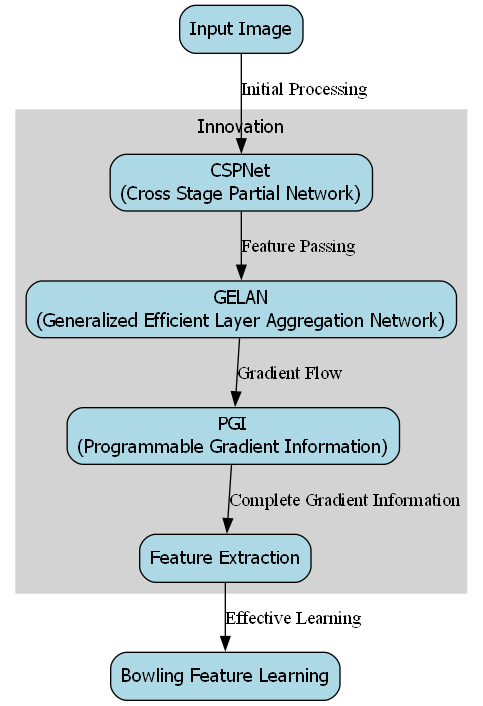 Input Image

Initial Processing

Innovation

CSPNet
(Cross Stage Partial Network)

Feature Passing

GELAN
(Generalized Efficient Layer Aggregation Network)

Gradient Flow

PGI
(Programmable Gradient Information)

Complete Gradient Information

Feature Extraction

Effective Learning

Bowling Feature Learning